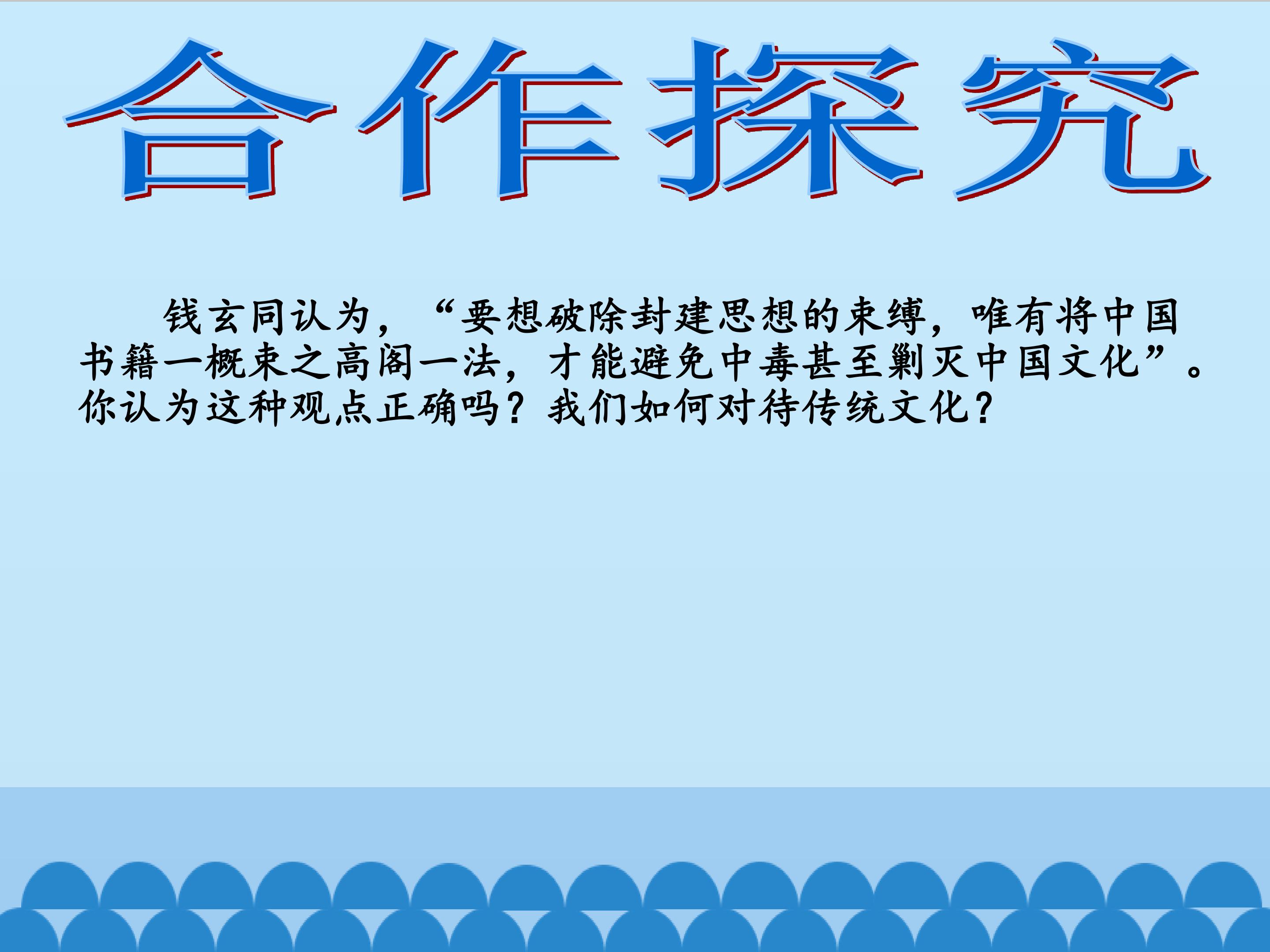 合作探究

钱玄同认为，“要想破除封建思想的束缚，唯有将中国书籍一概束之高阁一法，才能避免中毒甚至剿灭中国文化”。你认为这种观点正确吗？我们如何对待传统文化？